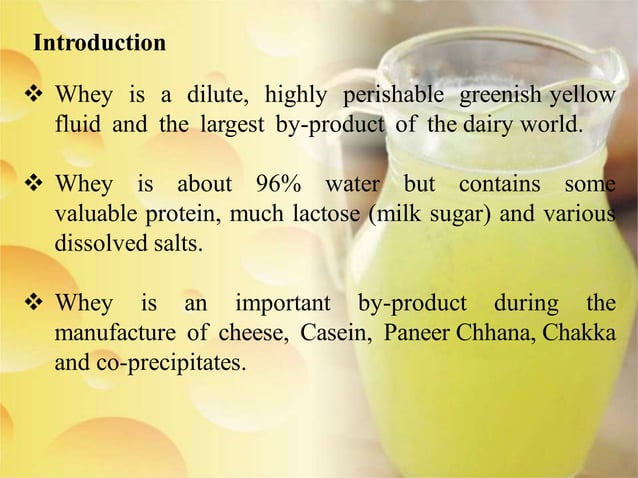 Introduction

❖ Whey is a dilute, highly perishable greenish yellow fluid and the largest by-product of the dairy world.

❖ Whey is about 96% water but contains some valuable protein, much lactose (milk sugar) and various dissolved salts.

❖ Whey is an important by-product during the manufacture of cheese, Casein, Paneer Chhana, Chakka and co-precipitates.